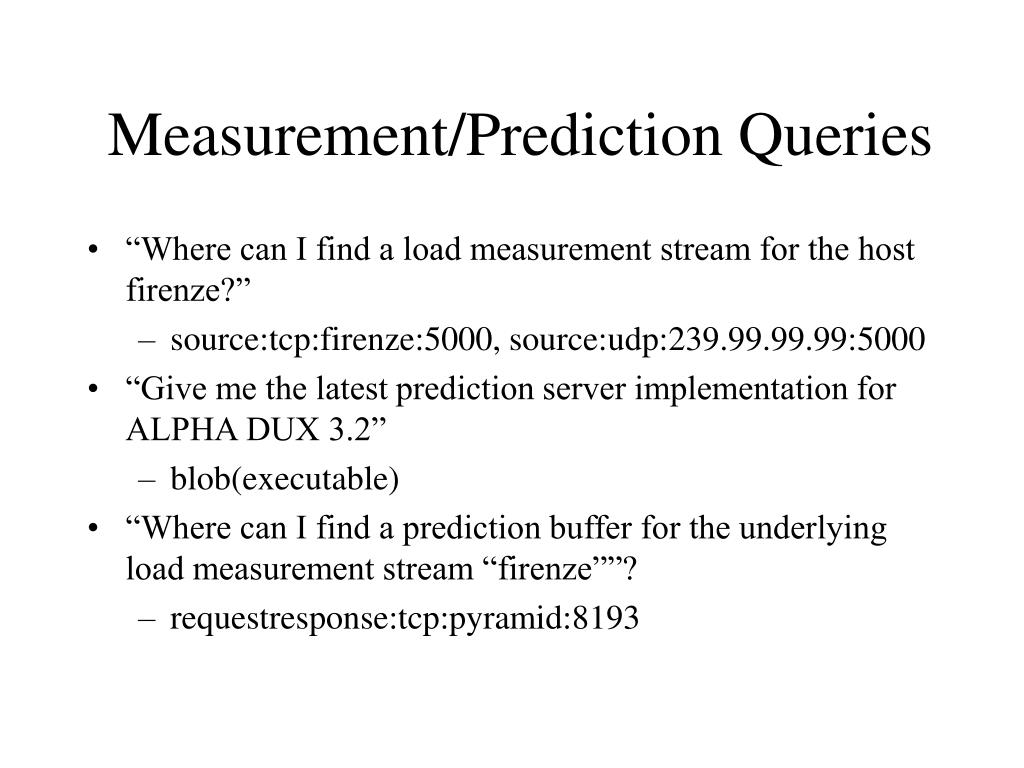 Measurement/Prediction Queries

• “Where can I find a load measurement stream for the host firenze?”
– source:tcp:firenze:5000, source:udp:239.99.99.99:5000
• “Give me the latest prediction server implementation for ALPHA DUX 3.2”
– blob(executable)
• “Where can I find a prediction buffer for the underlying load measurement stream “firenze””?
– requestresponse:tcp:pyramid:8193